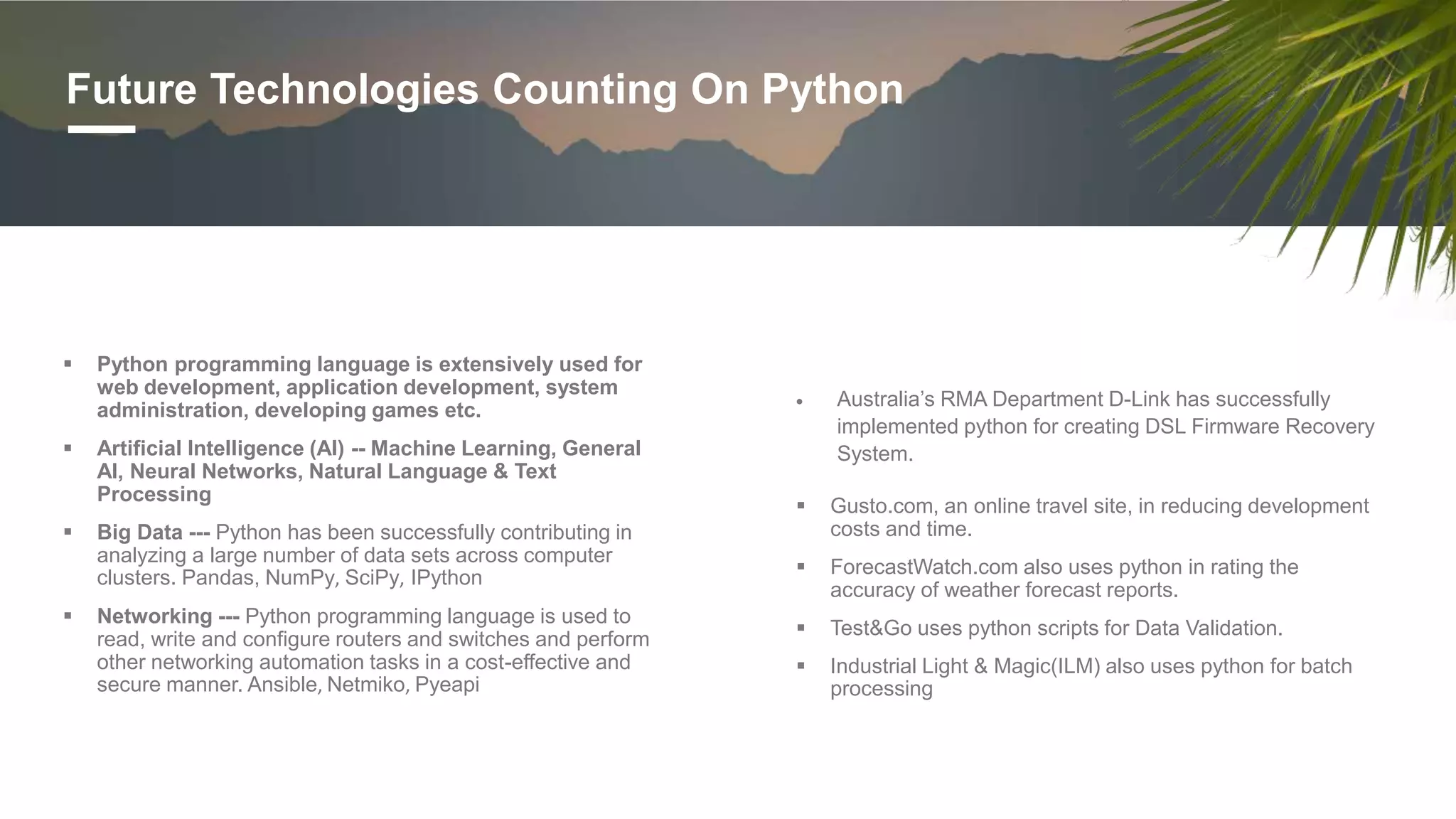 Future Technologies Counting On Python

▪ Python programming language is extensively used for web development, application development, system administration, developing games etc.

▪ Artificial Intelligence (AI) -- Machine Learning, General AI, Neural Networks, Natural Language & Text Processing

▪ Big Data --- Python has been successfully contributing in analyzing a large number of data sets across computer clusters. Pandas, NumPy, SciPy, IPython

▪ Networking --- Python programming language is used to read, write and configure routers and switches and perform other networking automation tasks in a cost-effective and secure manner. Ansible, Netmiko, Pyeapi

• Australia's RMA Department D-Link has successfully implemented python for creating DSL Firmware Recovery System.

▪ Gusto.com, an online travel site, in reducing development costs and time.

▪ ForecastWatch.com also uses python in rating the accuracy of weather forecast reports.

▪ Test&Go uses python scripts for Data Validation.

▪ Industrial Light & Magic(ILM) also uses python for batch processing